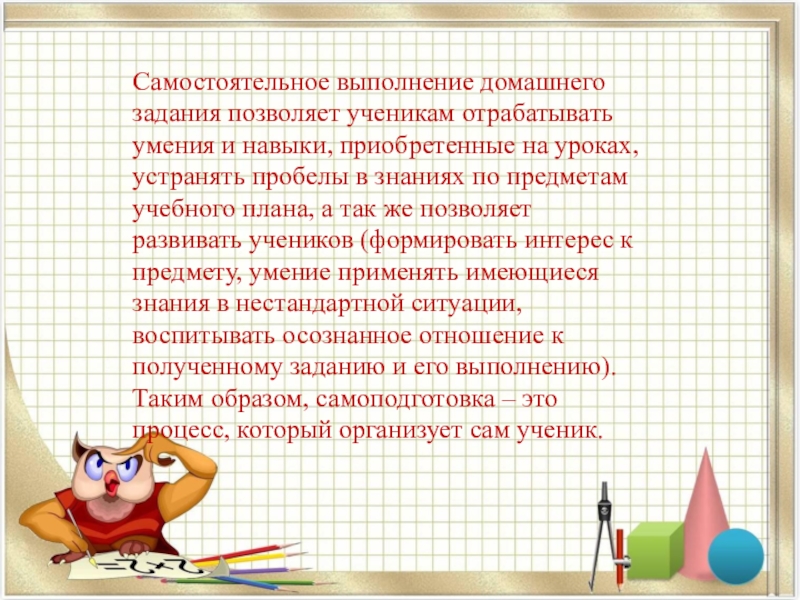 Самостоятельное выполнение домашнего задания позволяет ученикам отрабатывать умения и навыки, приобретенные на уроках, устранять пробелы в знаниях по предметам учебного плана, а так же позволяет развивать учеников (формировать интерес к предмету, умение применять имеющиеся знания в нестандартной ситуации, воспитывать осознанное отношение к полученному заданию и его выполнению). Таким образом, самоподготовка – это процесс, который организует сам ученик.